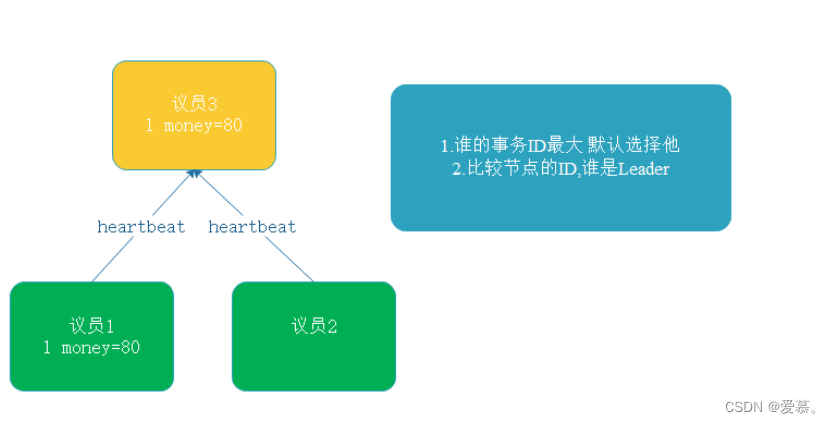 议员3
1 money=80

1.谁的事务ID最大 默认选择他
2.比较节点的ID,谁是Leader

heartbeat heartbeat

议员1
1 money=80

议员2

CSDN @爱慕。